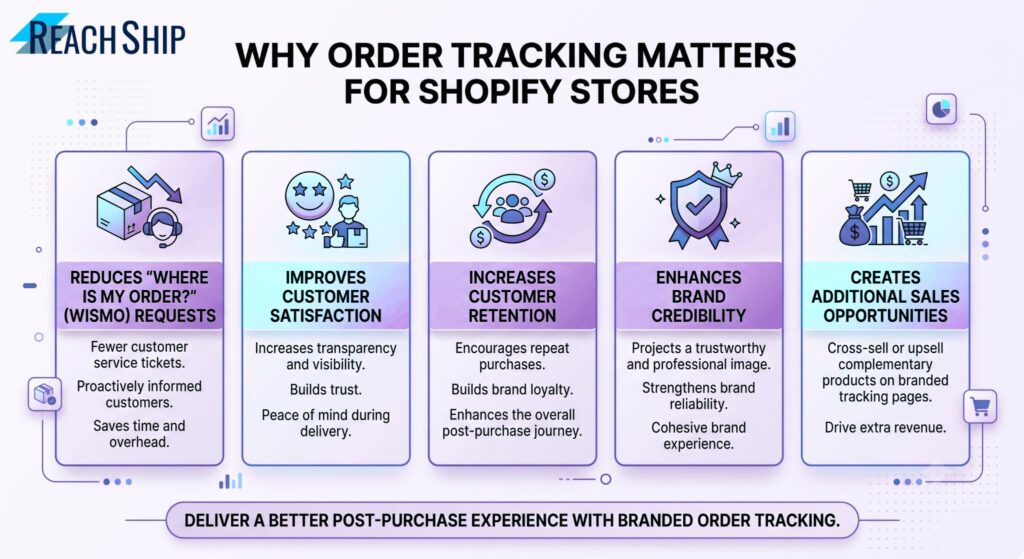 REACH SHIP

WHY ORDER TRACKING MATTERS FOR SHOPIFY STORES

REDUCES "WHERE IS MY ORDER?" (WISMO) REQUESTS

Fewer customer service tickets.

Proactively informed customers.

Saves time and overhead.

IMPROVES CUSTOMER SATISFACTION

Increases transparency and visibility.

Builds trust.

Peace of mind during delivery.

INCREASES CUSTOMER RETENTION

Encourages repeat purchases.

Builds brand loyalty.

Enhances the overall post-purchase journey.

ENHANCES BRAND CREDIBILITY

Projects a trustworthy and professional image.

Strengthens brand reliability.

Cohesive brand experience.

CREATES ADDITIONAL SALES OPPORTUNITIES

Cross-sell or upsell complementary products on branded tracking pages.

Drive extra revenue.

DELIVER A BETTER POST-PURCHASE EXPERIENCE WITH BRANDED ORDER TRACKING.